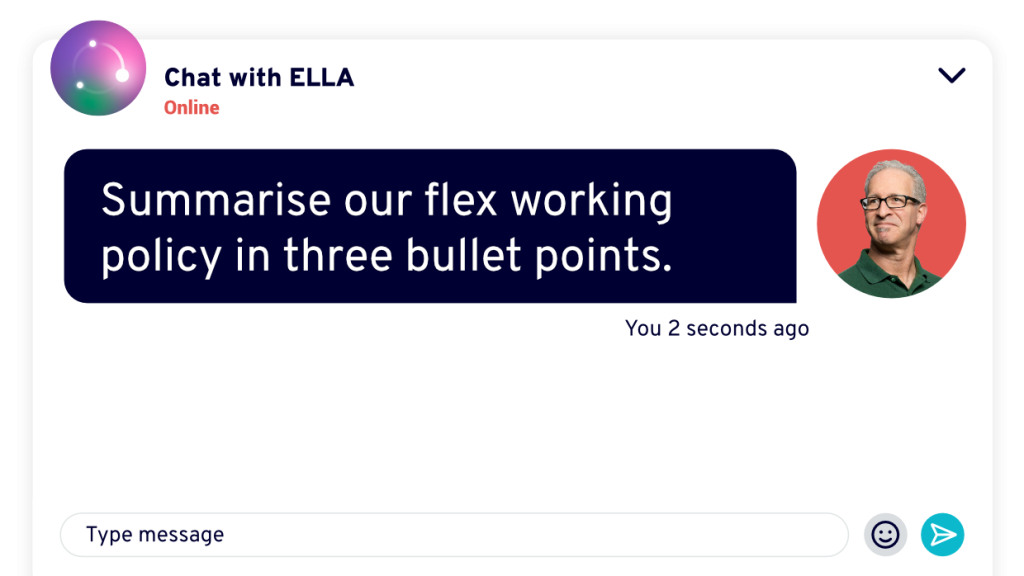 Chat with ELLA
Online

Summarise our flex working policy in three bullet points.

You 2 seconds ago

Type message